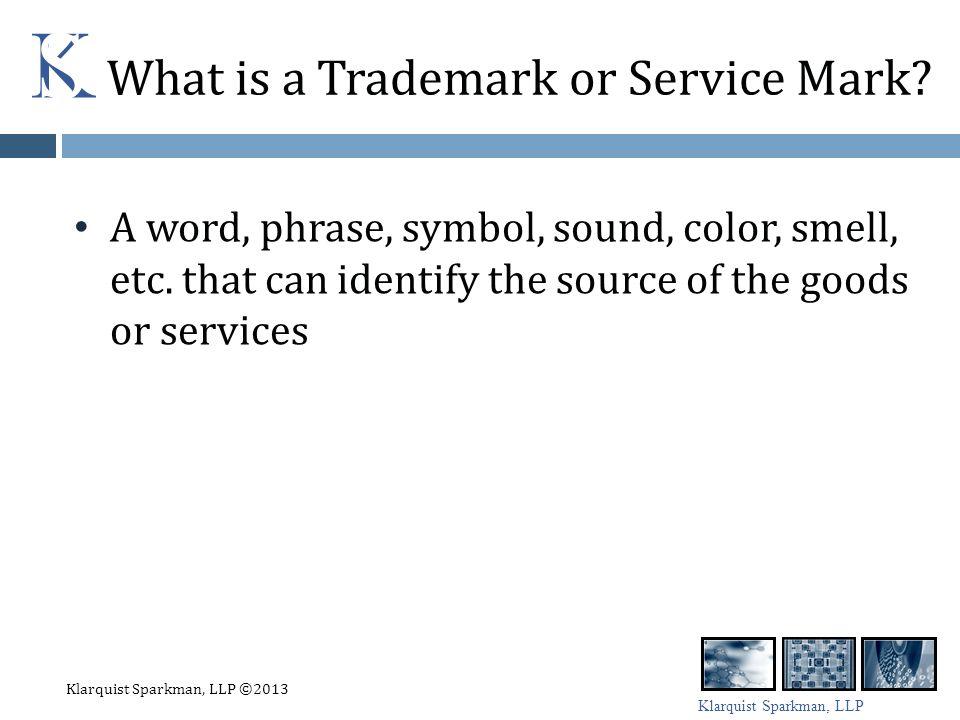 K What is a Trademark or Service Mark?

• A word, phrase, symbol, sound, color, smell, etc. that can identify the source of the goods or services

Klarquist Sparkman, LLP ©2013

Klarquist Sparkman, LLP